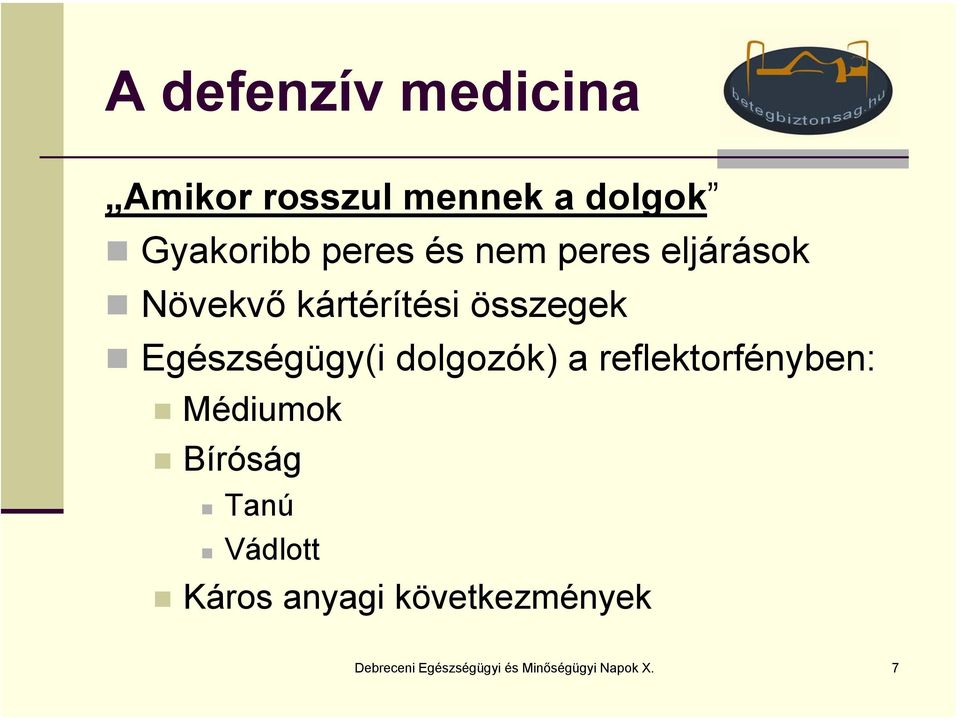 A defenzív medicina

betegbiztonsag.hu

„Amikor rosszul mennek a dolgok”

Gyakoribb peres és nem peres eljárások

Növekvő kártérítési összegek

Egészségügy(i dolgozók) a reflektorfényben:

Médiumok

Bíróság

Tanú

Vádlott

Káros anyagi következmények

Debreceni Egészségügyi és Minőségügyi Napok X.

7